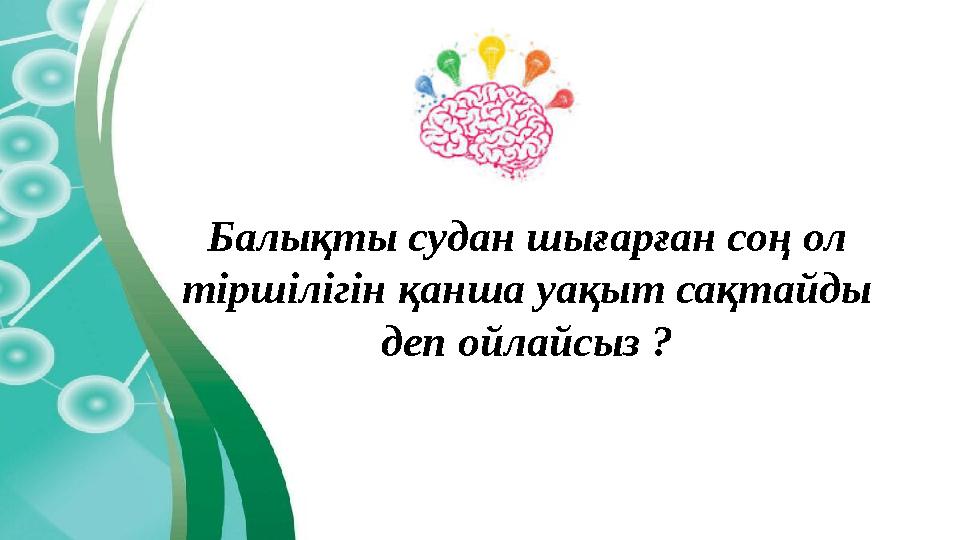 Балықты судан шығарған соң ол тіршілігін қанша уақыт сақтайды деп ойлайсыз ?